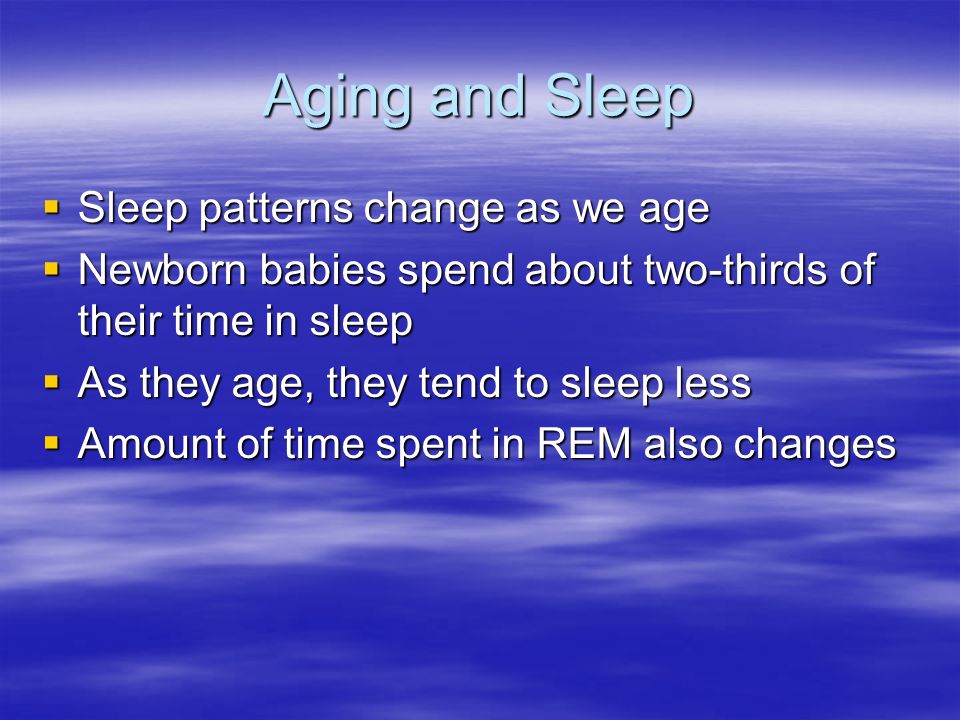 Aging and Sleep

- Sleep patterns change as we age
- Newborn babies spend about two-thirds of their time in sleep
- As they age, they tend to sleep less
- Amount of time spent in REM also changes